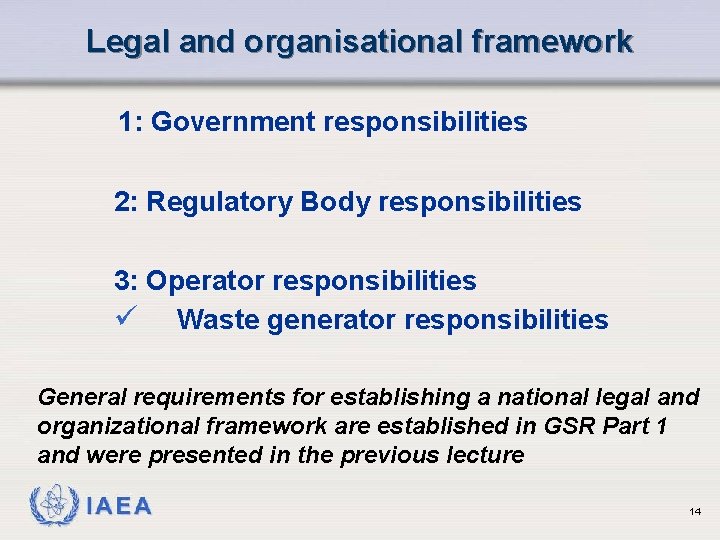 Legal and organisational framework

1: Government responsibilities

2: Regulatory Body responsibilities

3: Operator responsibilities
✓ Waste generator responsibilities

General requirements for establishing a national legal and organizational framework are established in GSR Part 1 and were presented in the previous lecture

IAEA

14